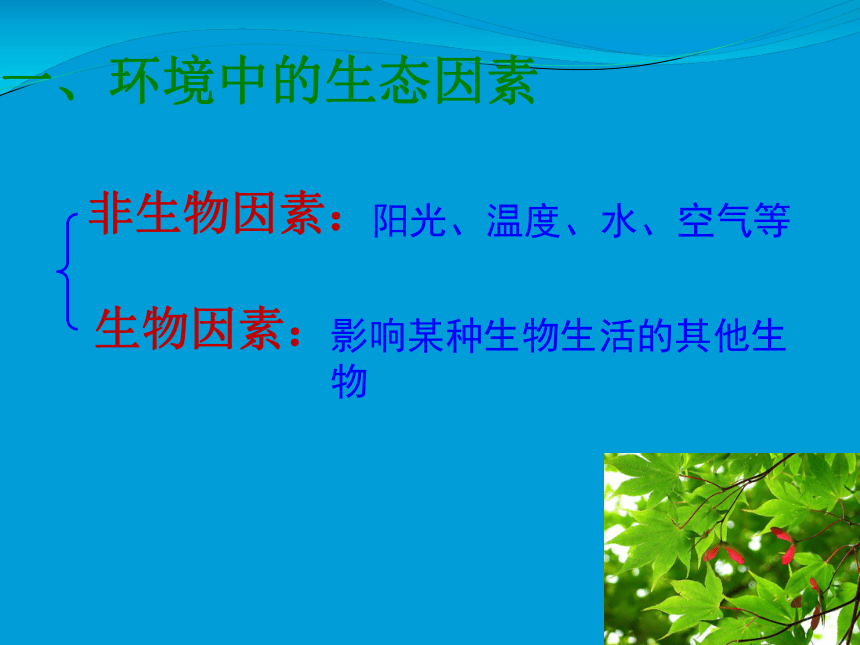 一、环境中的生态因素

非生物因素：阳光、温度、水、空气等

生物因素：影响某种生物生活的其他生物